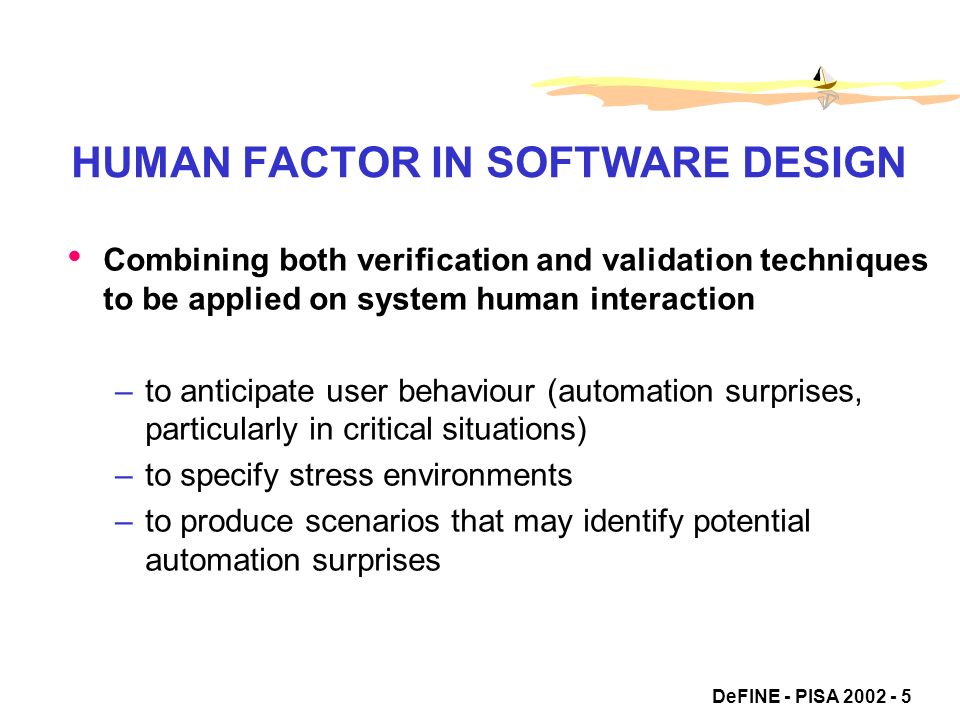 HUMAN FACTOR IN SOFTWARE DESIGN

• Combining both verification and validation techniques to be applied on system human interaction

– to anticipate user behaviour (automation surprises, particularly in critical situations)
– to specify stress environments
– to produce scenarios that may identify potential automation surprises

DeFINE - PISA 2002 - 5